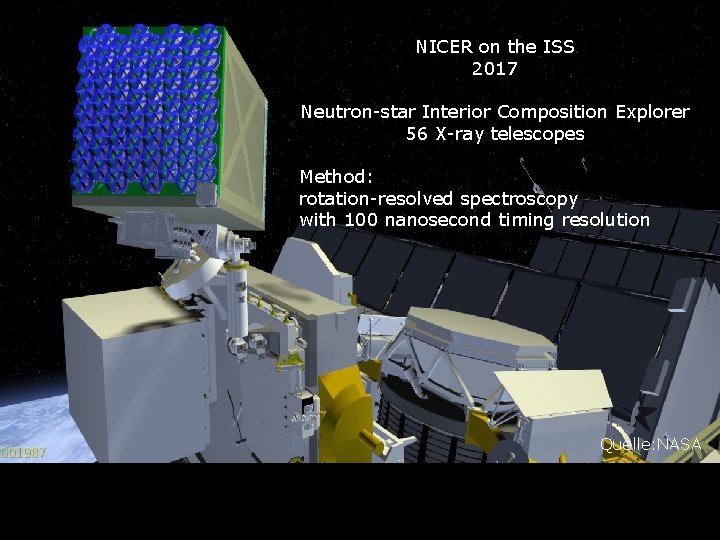 NICER on the ISS
2017

Neutron-star Interior Composition Explorer
56 X-ray telescopes

Method:
rotation-resolved spectroscopy
with 100 nanosecond timing resolution

001987

Quelle:NASA